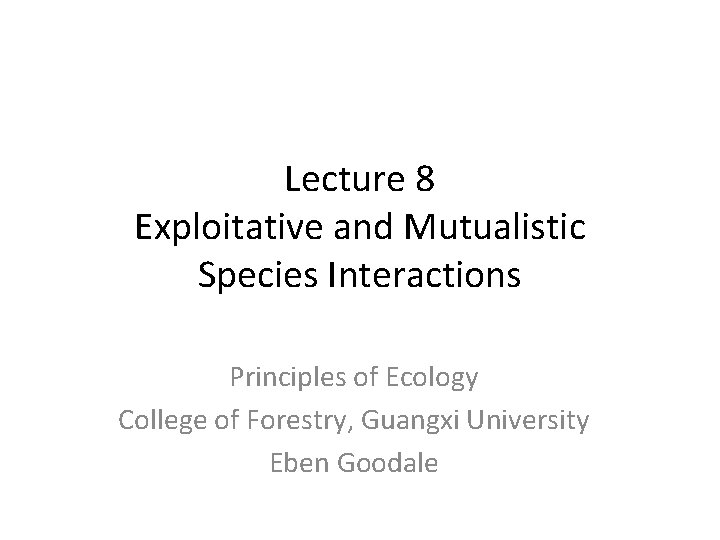 Lecture 8
Exploitative and Mutualistic Species Interactions

Principles of Ecology
College of Forestry, Guangxi University
Eben Goodale